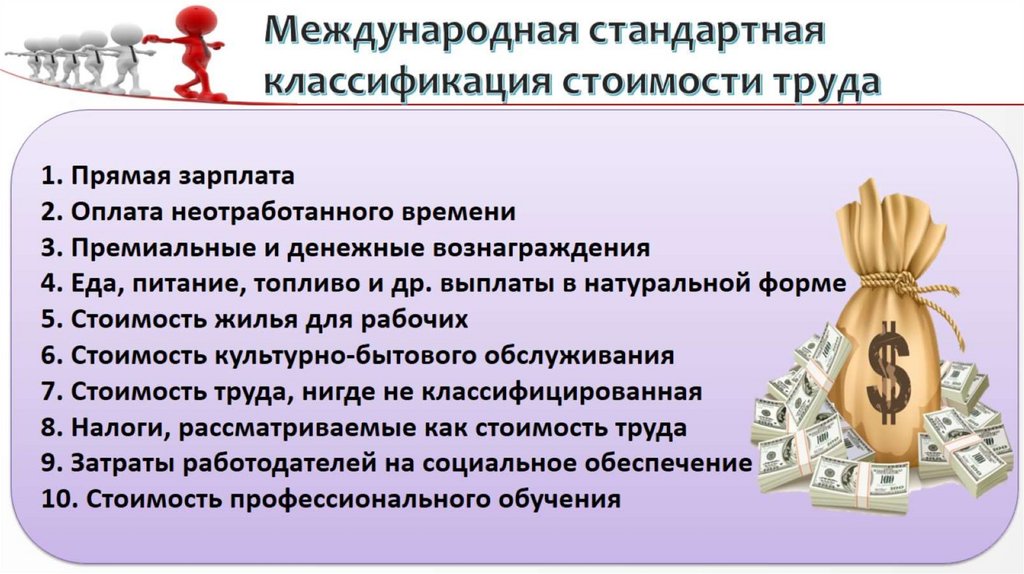 Международная стандартная классификация стоимости труда

1. Прямая зарплата
2. Оплата неотработанного времени
3. Премиальные и денежные вознаграждения
4. Еда, питание, топливо и др. выплаты в натуральной форме
5. Стоимость жилья для рабочих
6. Стоимость культурно-бытового обслуживания
7. Стоимость труда, нигде не классифицированная
8. Налоги, рассматриваемые как стоимость труда
9. Затраты работодателей на социальное обеспечение
10. Стоимость профессионального обучения

$